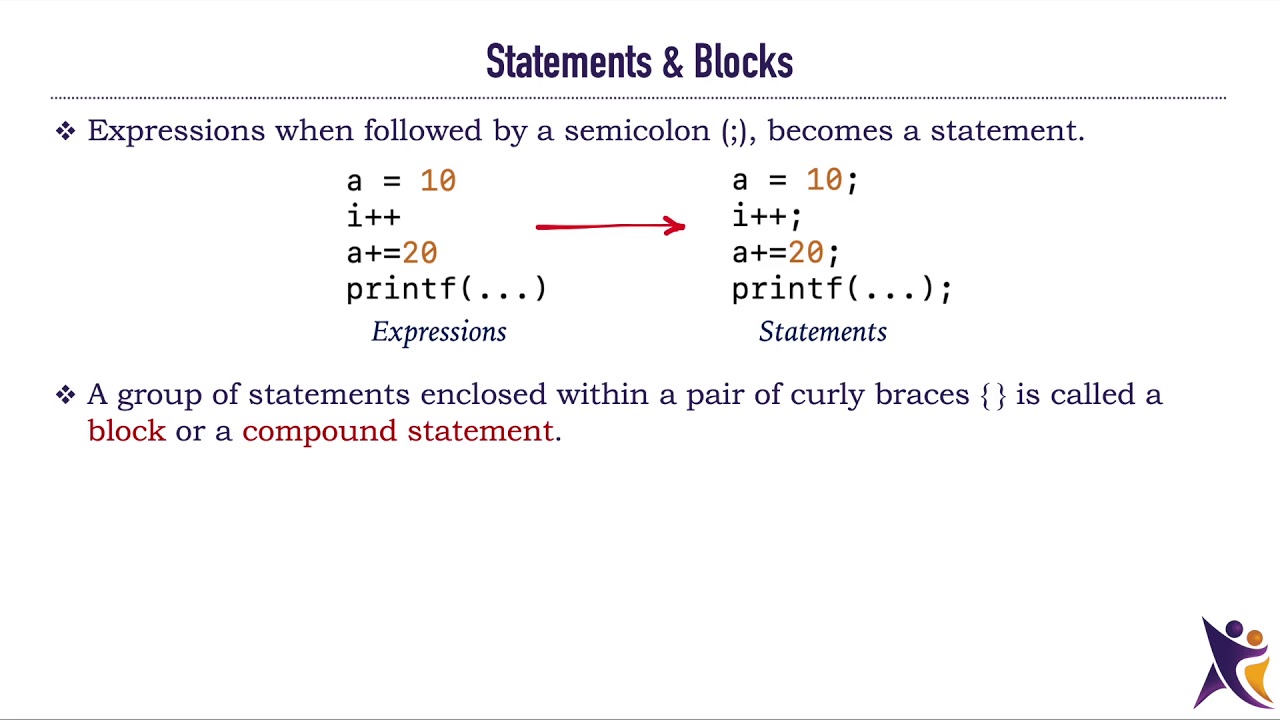 Statements & Blocks

❖ Expressions when followed by a semicolon (;), becomes a statement.

a = 10
i++
a+=20
printf(...)

Expressions

a = 10;
i++;
a+=20;
printf(...);

Statements

❖ A group of statements enclosed within a pair of curly braces {} is called a block or a compound statement.